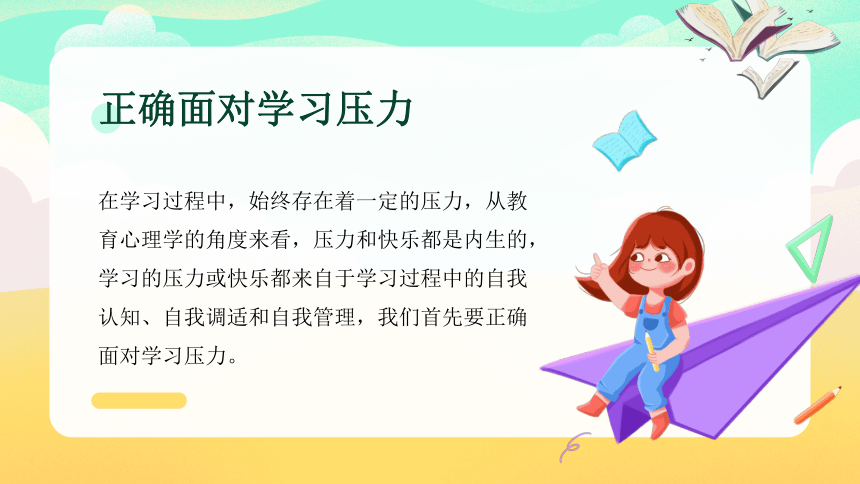 正确面对学习压力

在学习过程中，始终存在着一定的压力，从教育心理学的角度来看，压力和快乐都是内生的，学习的压力或快乐都来自于学习过程中的自我认知、自我调适和自我管理，我们首先要正确面对学习压力。